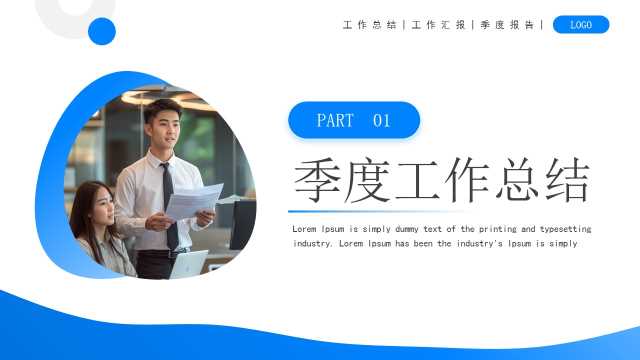 工作总结 | 工作汇报 | 季度报告 |

LOGO

PART 01

季度工作总结

Lorem Ipsum is simply dummy text of the printing and typesetting industry. Lorem Ipsum has been the industry's Ipsum is simply